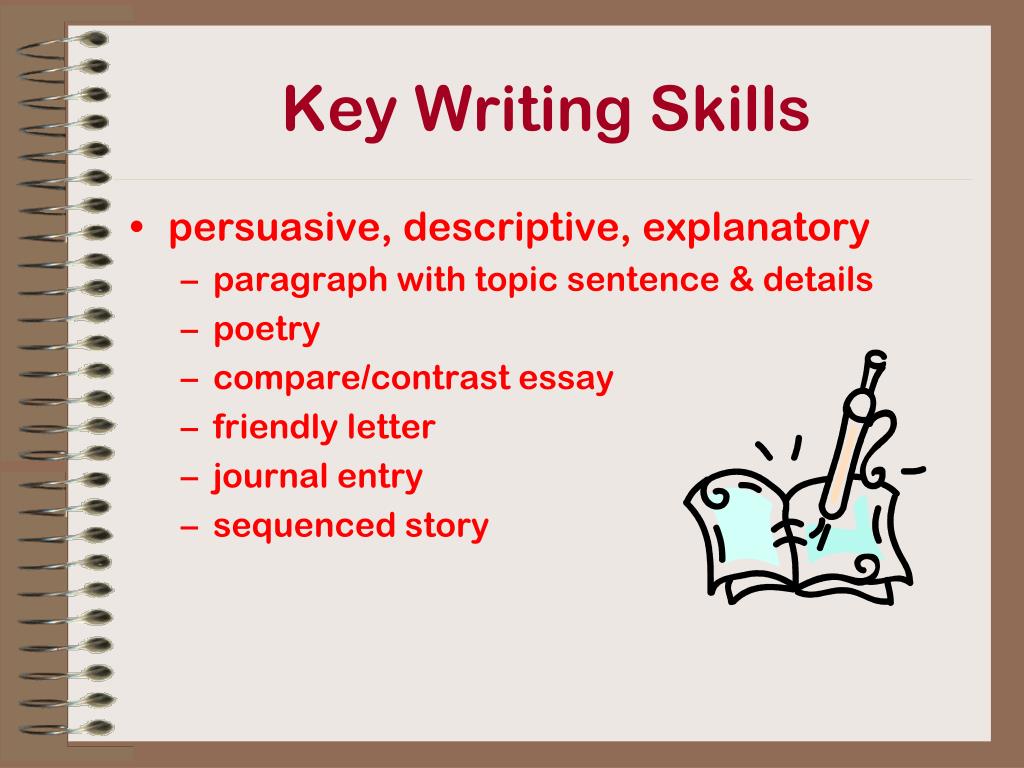 Key Writing Skills

• persuasive, descriptive, explanatory
– paragraph with topic sentence & details
– poetry
– compare/contrast essay
– friendly letter
– journal entry
– sequenced story